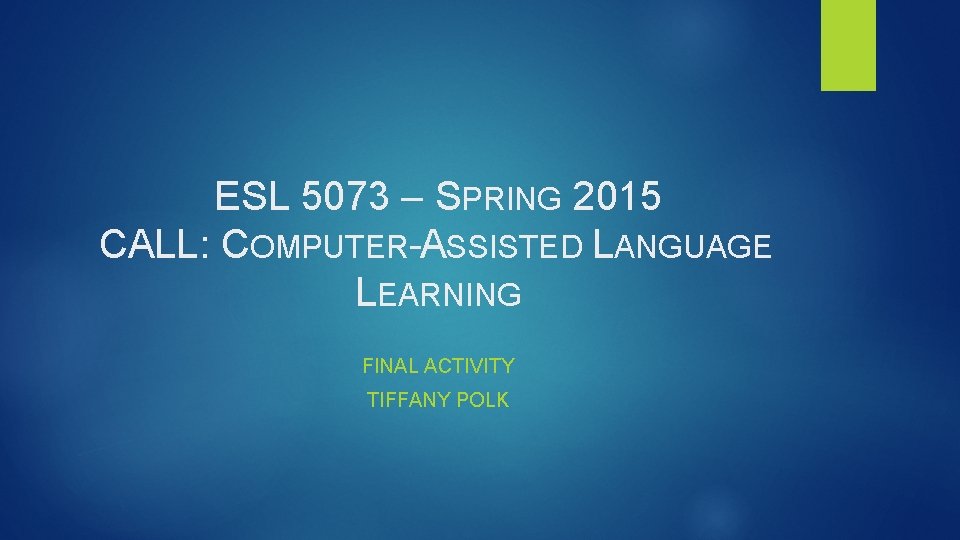 ESL 5073 – SPRING 2015
CALL: COMPUTER-ASSISTED LANGUAGE LEARNING

FINAL ACTIVITY
TIFFANY POLK